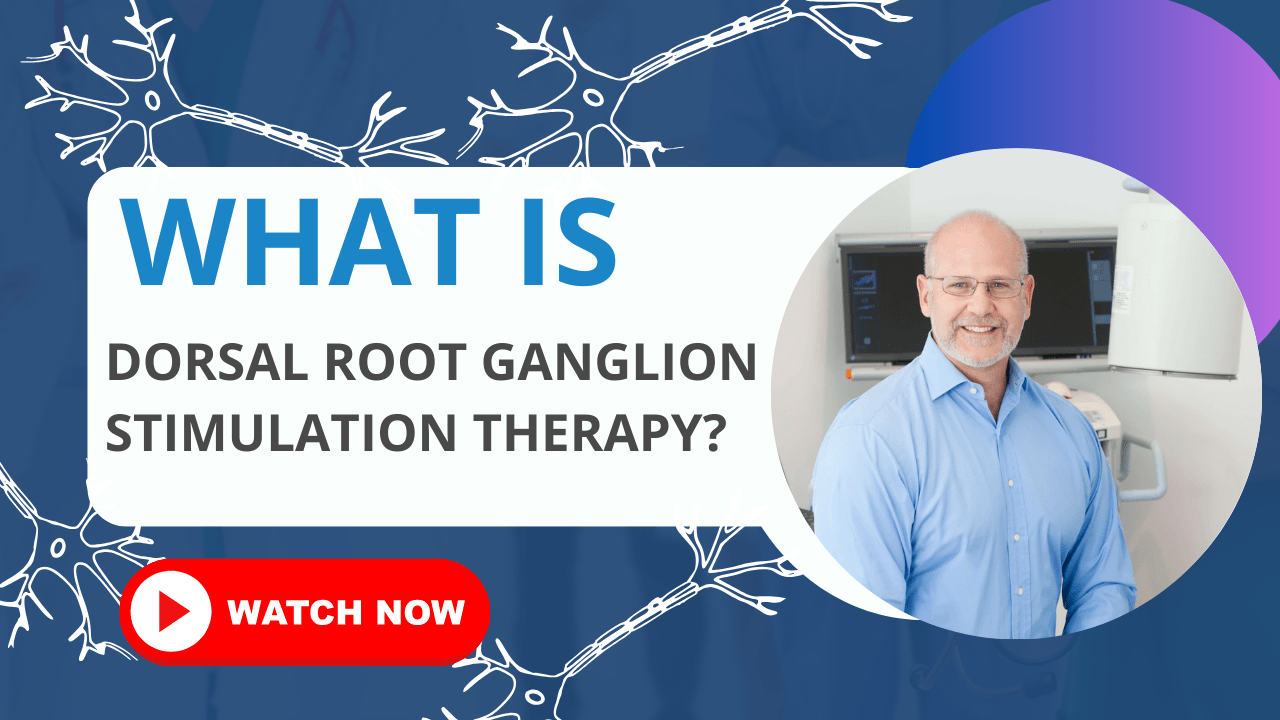 WHAT IS

DORSAL ROOT GANGLION STIMULATION THERAPY?

WATCH NOW